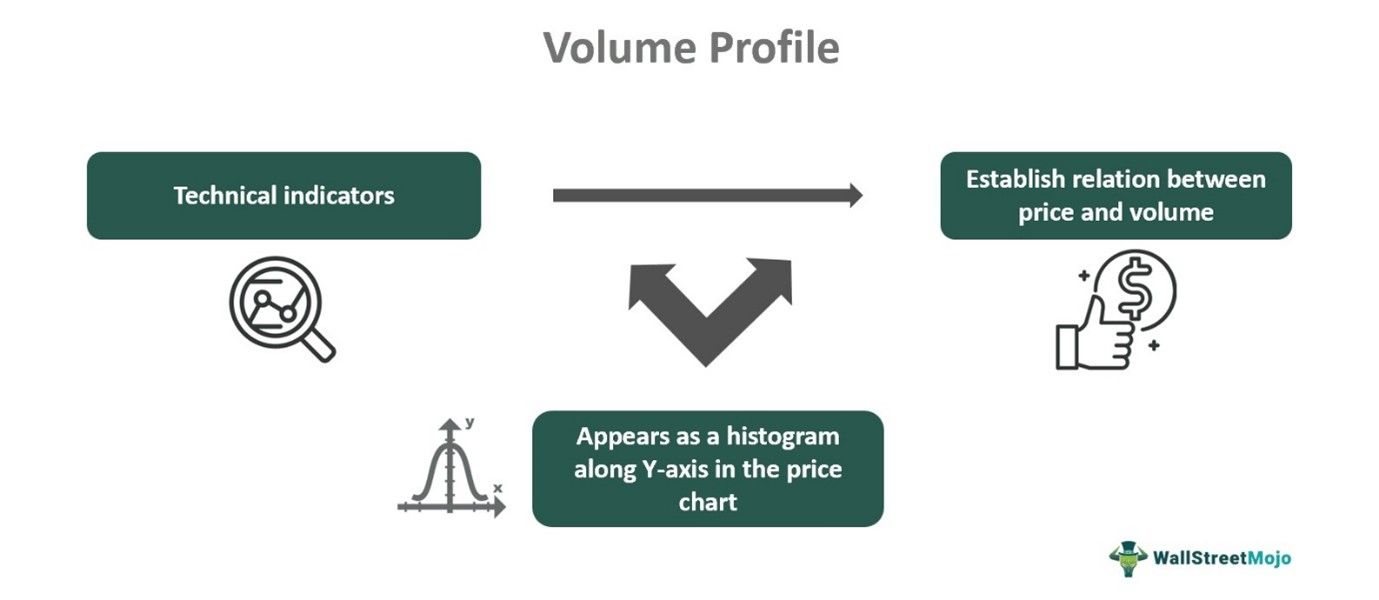 Volume Profile

Technical indicators

Establish relation between price and volume

y

x

Appears as a histogram along Y-axis in the price chart

WallStreetMojo